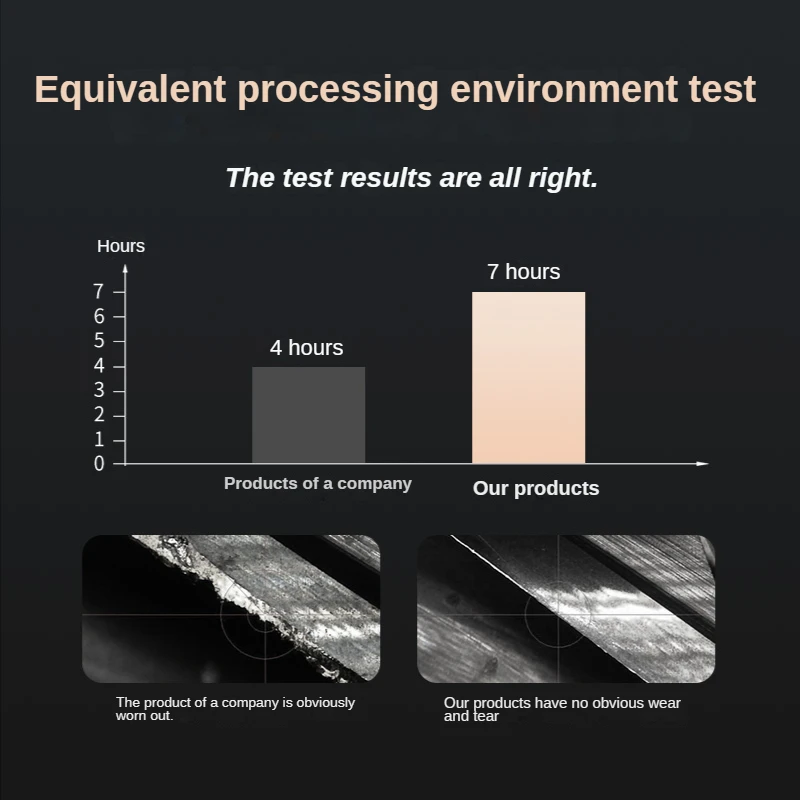 Equivalent processing environment test

The test results are all right.

Hours

7
6
5
4
3
2
1
0

4 hours

7 hours

Products of a company

Our products

The product of a company is obviously worn out.

Our products have no obvious wear and tear